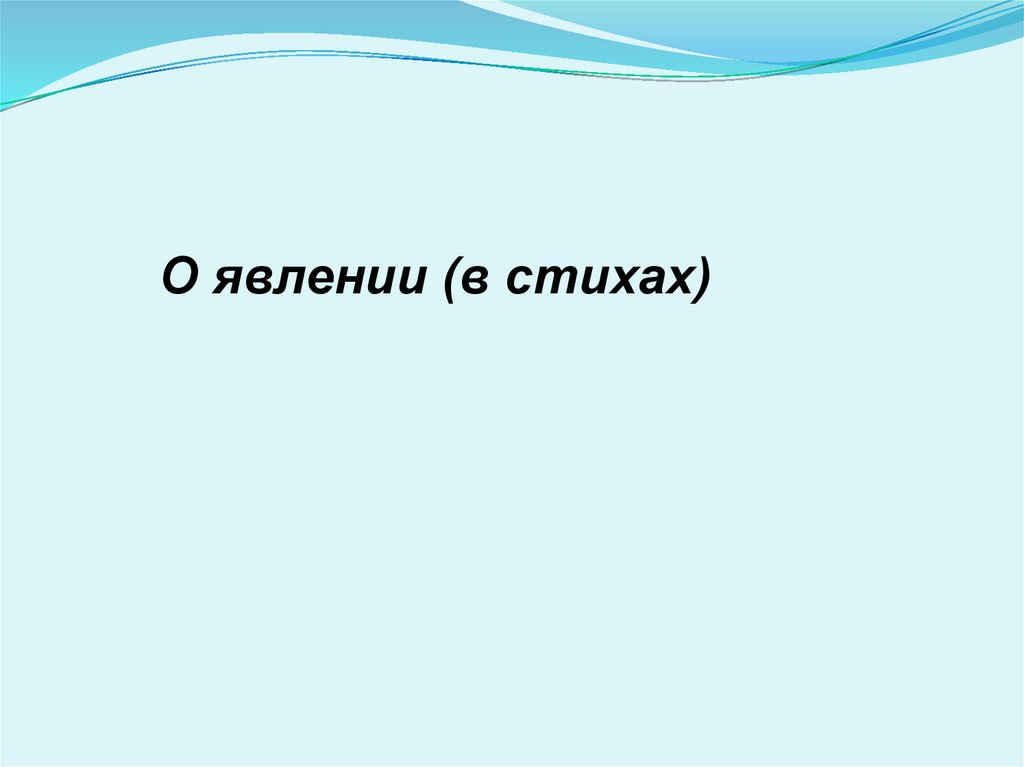 О явлении (в стихах)